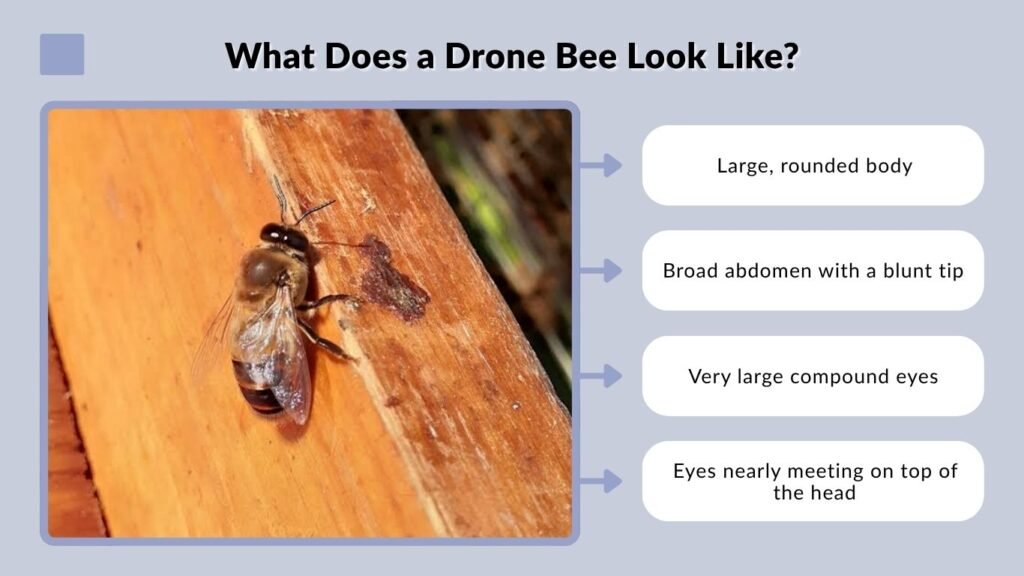 What Does a Drone Bee Look Like?

Large, rounded body

Broad abdomen with a blunt tip

Very large compound eyes

Eyes nearly meeting on top of the head